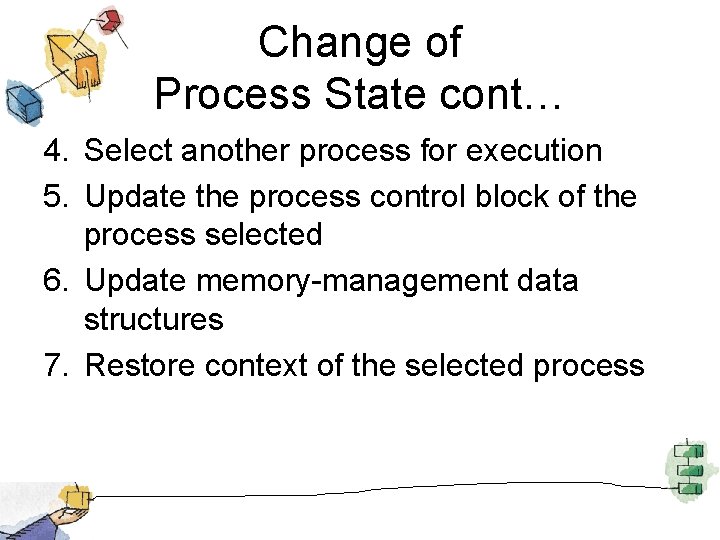 Change of
Process State cont…

4. Select another process for execution
5. Update the process control block of the process selected
6. Update memory-management data structures
7. Restore context of the selected process